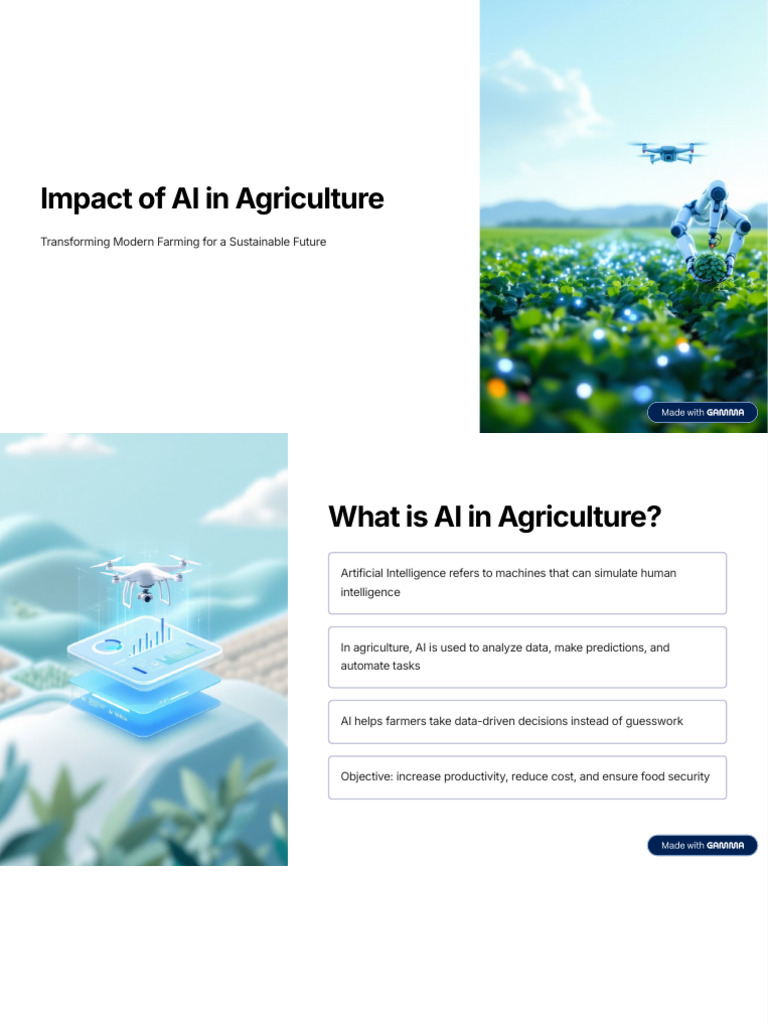 Impact of AI in Agriculture

Transforming Modern Farming for a Sustainable Future

Made with GAMMA

What is AI in Agriculture?

Artificial Intelligence refers to machines that can simulate human intelligence

In agriculture, AI is used to analyze data, make predictions, and automate tasks

AI helps farmers take data-driven decisions instead of guesswork

Objective: increase productivity, reduce cost, and ensure food security

Made with GAMMA